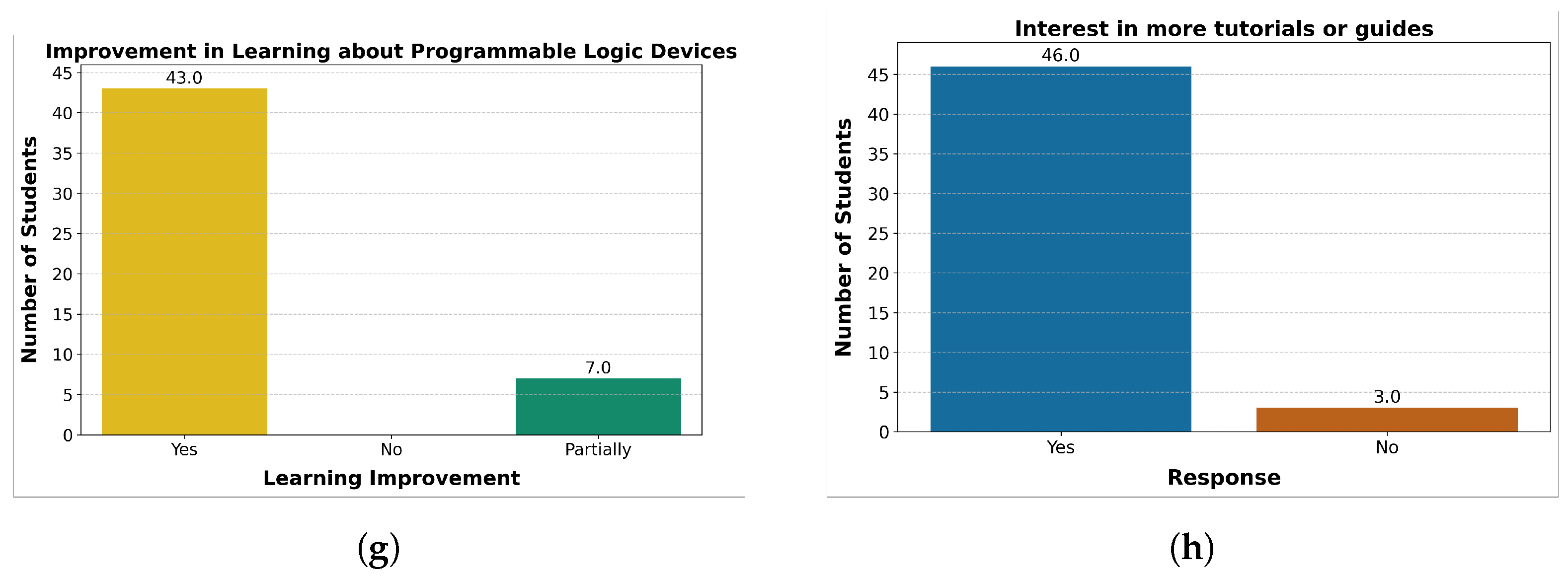 Improvement in Learning about Programmable Logic Devices

Number of Students

45
40
35
30
25
20
15
10
5
0

43.0

7.0

Yes
No
Partially

Learning Improvement

(g)

Interest in more tutorials or guides

Number of Students

45
40
35
30
25
20
15
10
5
0

46.0

3.0

Yes
No

Response

(h)